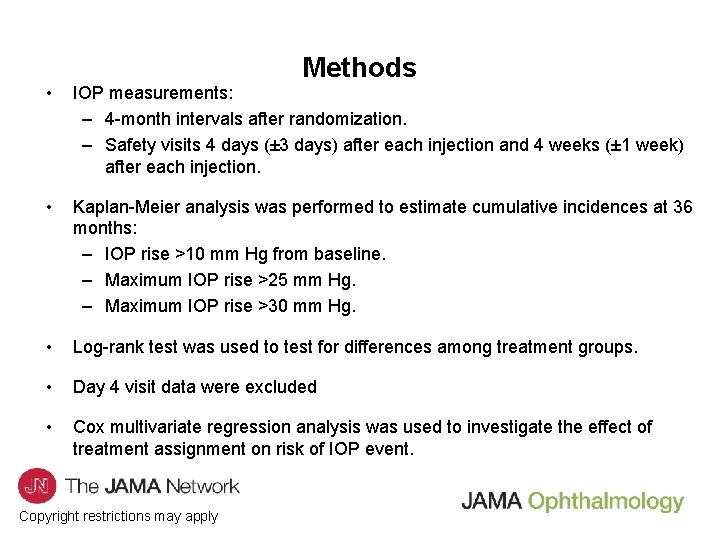 Methods

• IOP measurements:
– 4-month intervals after randomization.
– Safety visits 4 days (±3 days) after each injection and 4 weeks (±1 week) after each injection.

• Kaplan-Meier analysis was performed to estimate cumulative incidences at 36 months:
– IOP rise >10 mm Hg from baseline.
– Maximum IOP rise >25 mm Hg.
– Maximum IOP rise >30 mm Hg.

• Log-rank test was used to test for differences among treatment groups.

• Day 4 visit data were excluded

• Cox multivariate regression analysis was used to investigate the effect of treatment assignment on risk of IOP event.

JN The JAMA Network

Copyright restrictions may apply

JAMA Ophthalmology